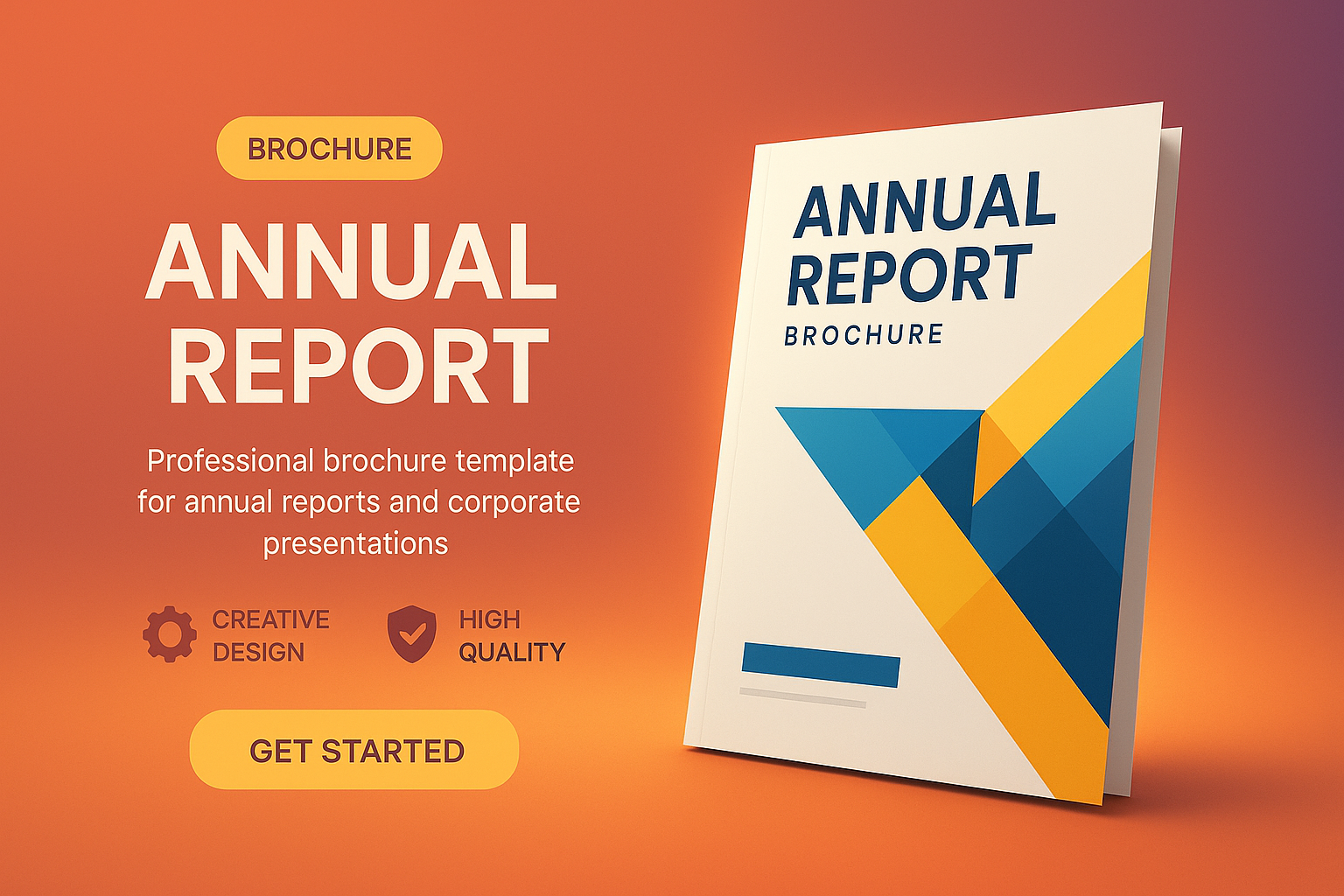 BROCHURE

ANNUAL REPORT

Professional brochure template for annual reports and corporate presentations

CREATIVE DESIGN

HIGH QUALITY

GET STARTED

ANNUAL REPORT

BROCHURE